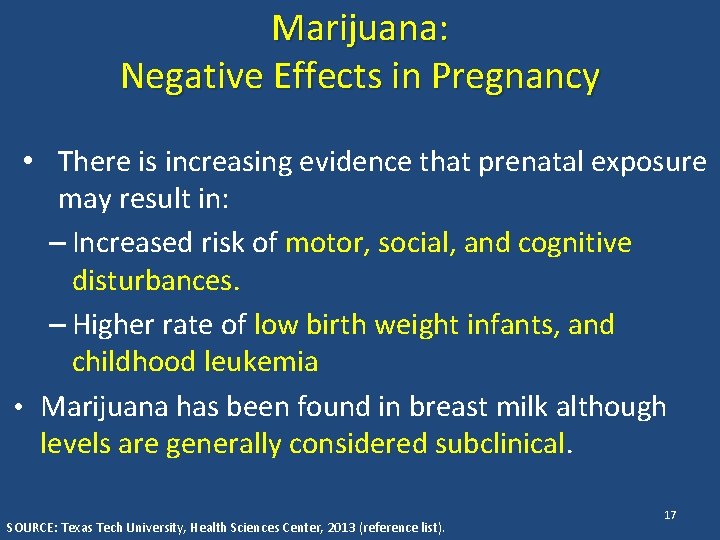 Marijuana:
Negative Effects in Pregnancy

• There is increasing evidence that prenatal exposure may result in:
– Increased risk of motor, social, and cognitive disturbances.
– Higher rate of low birth weight infants, and childhood leukemia
• Marijuana has been found in breast milk although levels are generally considered subclinical.

17

SOURCE: Texas Tech University, Health Sciences Center, 2013 (reference list).